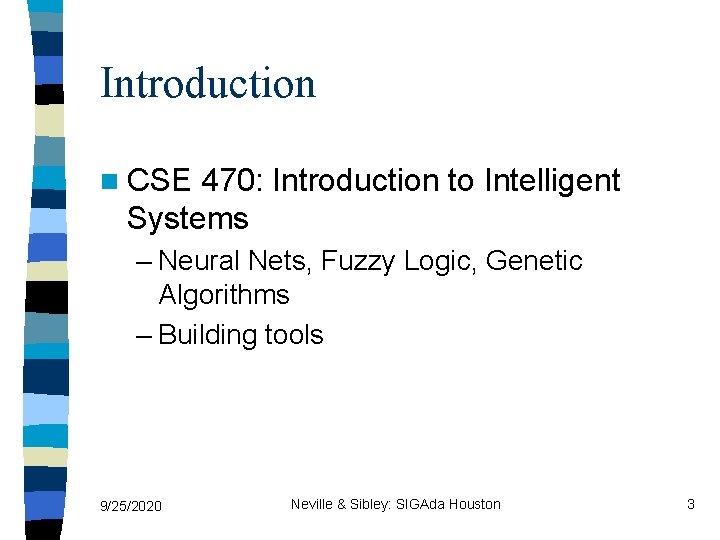 Introduction

CSE 470: Introduction to Intelligent Systems

– Neural Nets, Fuzzy Logic, Genetic Algorithms

– Building tools

9/25/2020

Neville & Sibley: SIGAda Houston

3